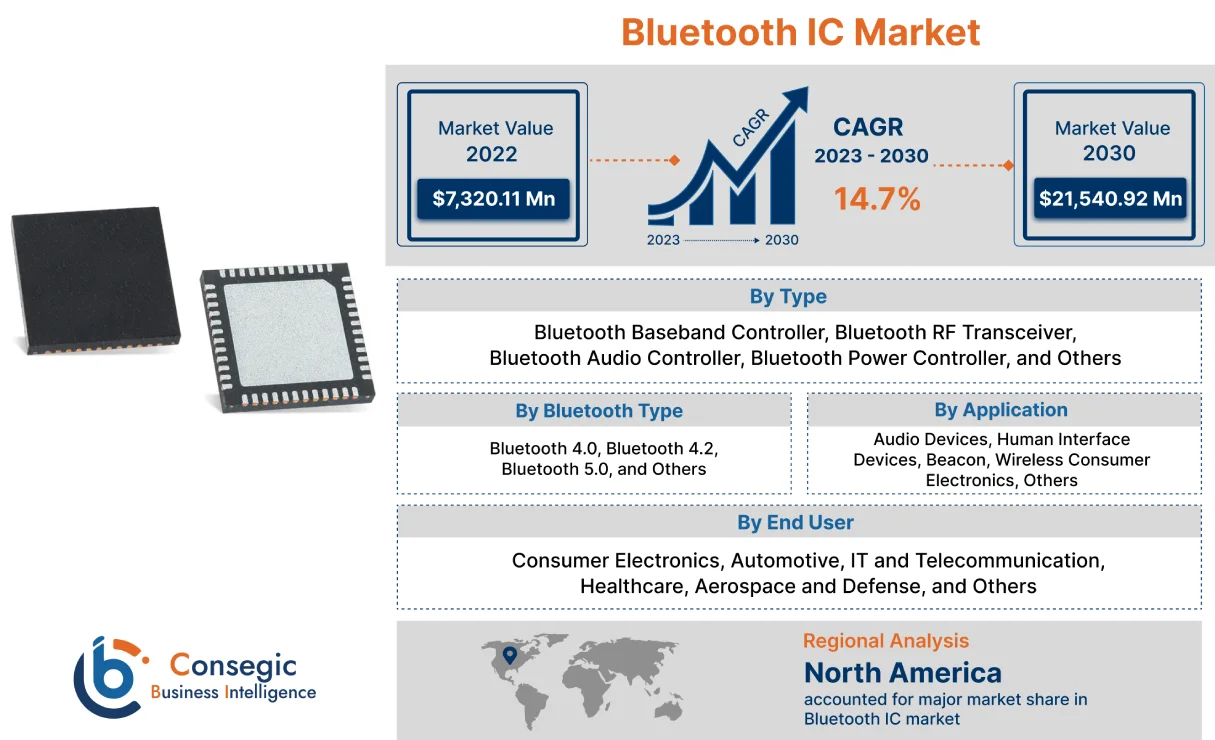 Bluetooth IC Market

Market Value
2022
$7,320.11 Mn

CAGR
2023 2030

CAGR
2023 - 2030
14.7%

Market Value
2030
$21,540.92 Mn

By Type
Bluetooth Baseband Controller, Bluetooth RF Transceiver, Bluetooth Audio Controller, Bluetooth Power Controller, and Others

By Bluetooth Type
Bluetooth 4.0, Bluetooth 4.2, Bluetooth 5.0, and Others

By Application
Audio Devices, Human Interface Devices, Beacon, Wireless Consumer Electronics, Others

By End User
Consumer Electronics, Automotive, IT and Telecommunication, Healthcare, Aerospace and Defense, and Others

Consegic
Business Intelligence

Regional Analysis
North America
accounted for major market share in Bluetooth IC market